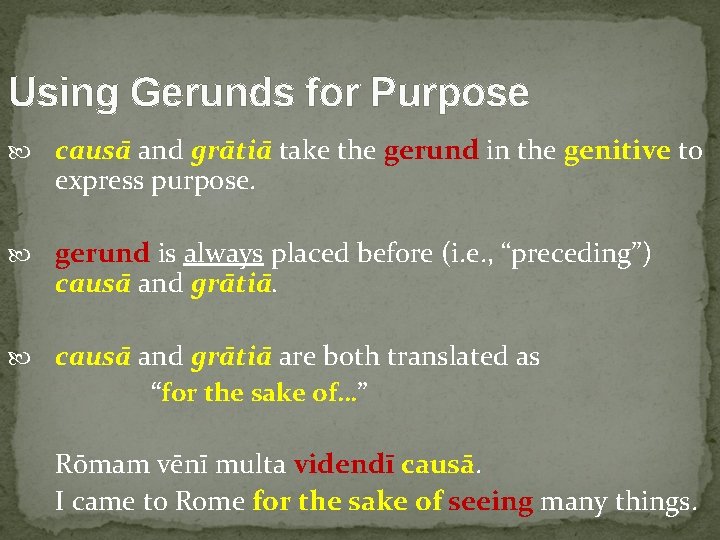 Using Gerunds for Purpose

causā and grātiā take the gerund in the genitive to express purpose.

gerund is always placed before (i.e., “preceding”) causā and grātiā.

causā and grātiā are both translated as “for the sake of…”

Rōmam vēnī multa videndī causā.
I came to Rome for the sake of seeing many things.